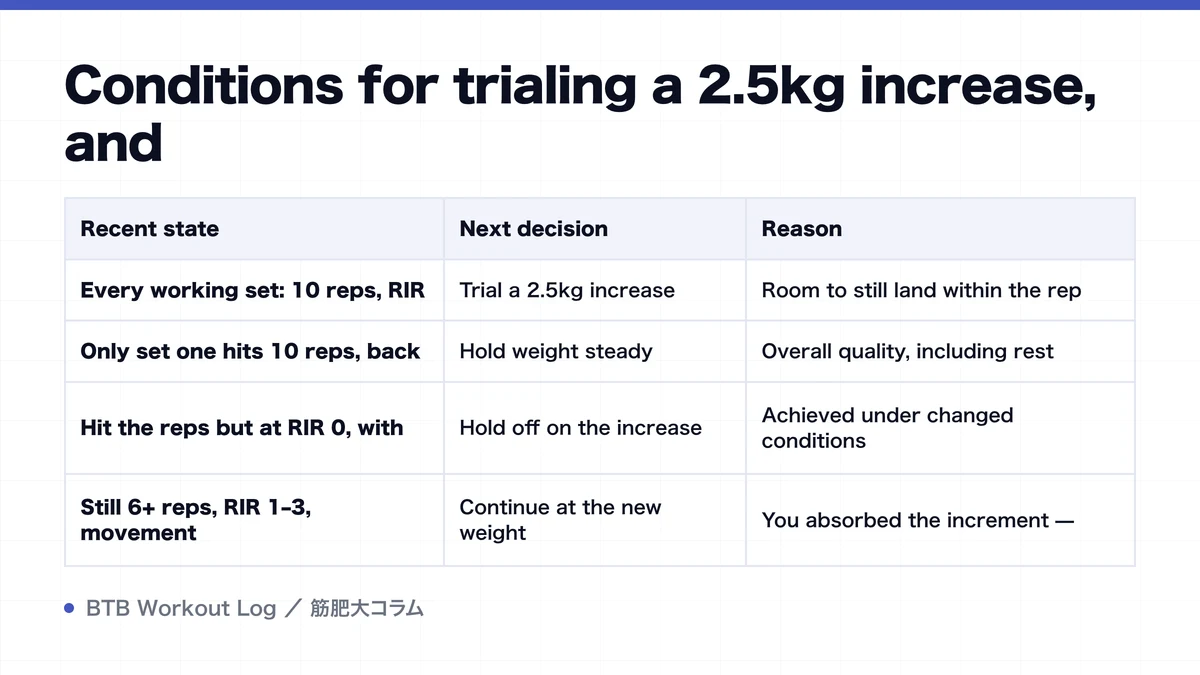 Conditions for trialing a 2.5kg increase, and

| Recent state | Next decision | Reason |
|---|---|---|
| Every working set: 10 reps, RIR | Trial a 2.5kg increase | Room to still land within the rep |
| Only set one hits 10 reps, back | Hold weight steady | Overall quality, including rest |
| Hit the reps but at RIR 0, with | Hold off on the increase | Achieved under changed conditions |
| Still 6+ reps, RIR 1-3, movement | Continue at the new weight | You absorbed the increment — |

BTB Workout Log ／ 筋肥大コラム